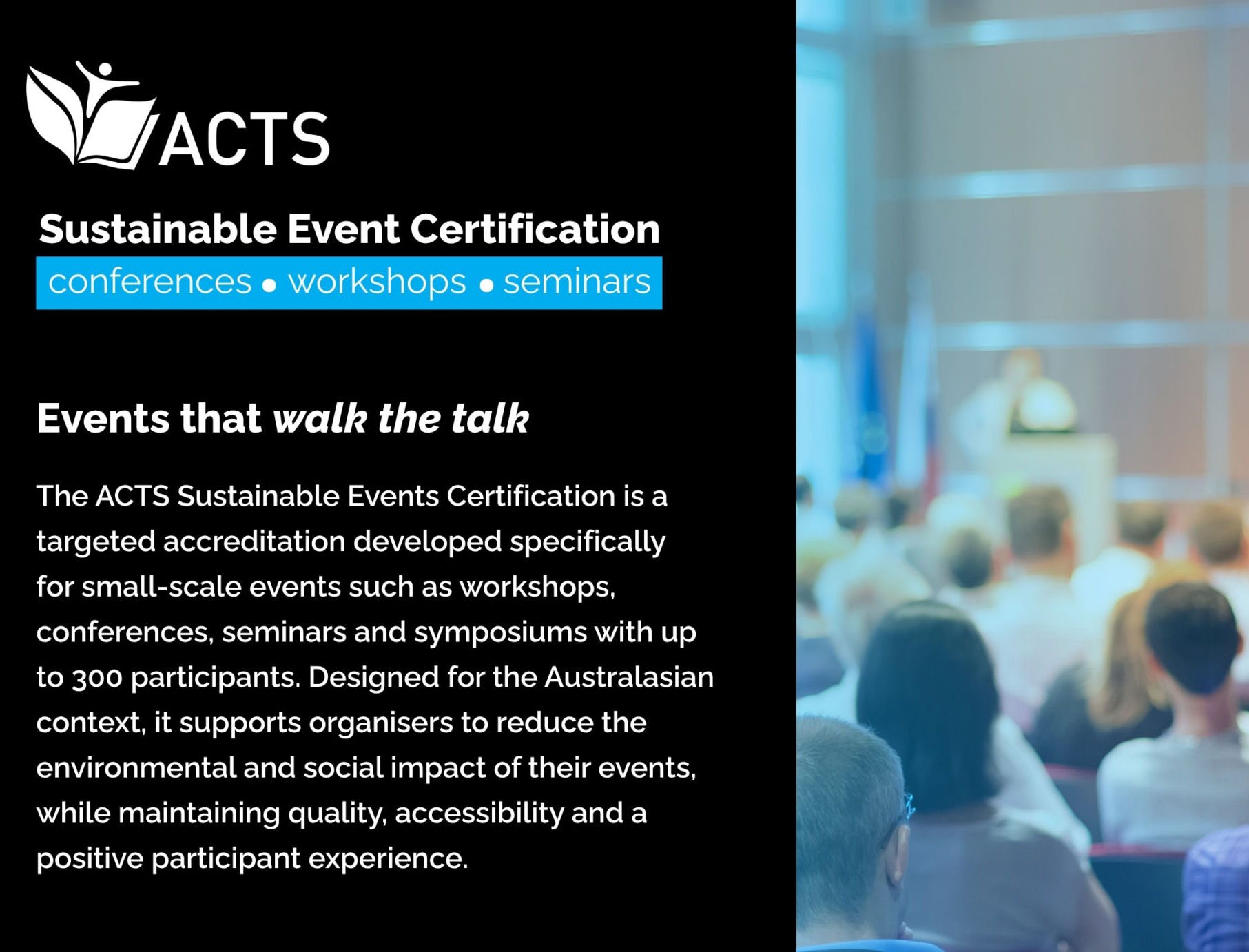 ACTS

Sustainable Event Certification
conferences • workshops • seminars

Events that walk the talk

The ACTS Sustainable Events Certification is a targeted accreditation developed specifically for small-scale events such as workshops, conferences, seminars and symposiums with up to 300 participants. Designed for the Australasian context, it supports organisers to reduce the environmental and social impact of their events, while maintaining quality, accessibility and a positive participant experience.